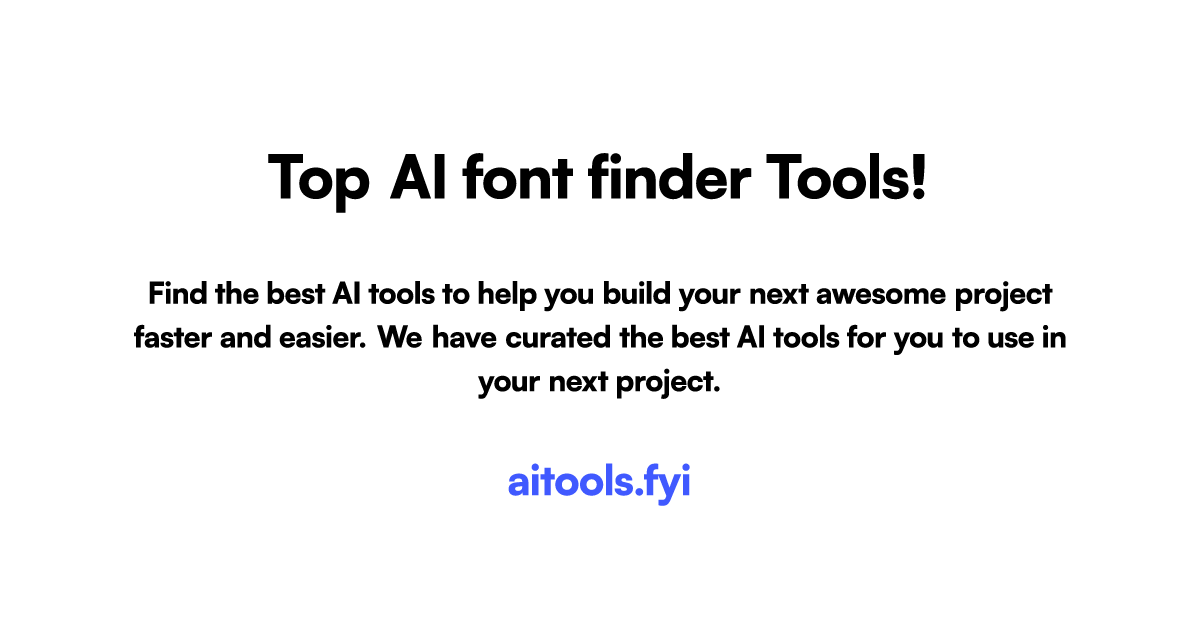 Top AI font finder Tools!

Find the best AI tools to help you build your next awesome project faster and easier. We have curated the best AI tools for you to use in your next project.

aitools.fyi